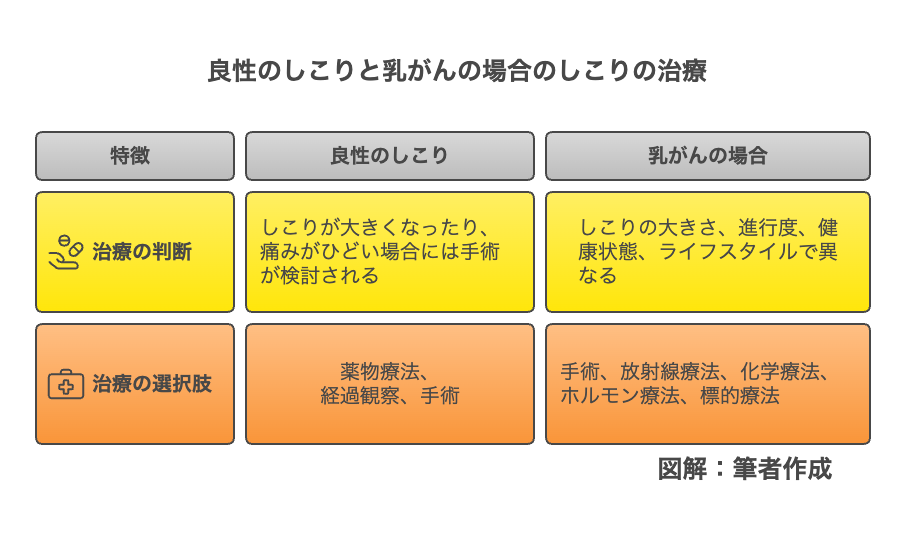 良性のしこりと乳がんの場合のしこりの治療

| 特徴 | 良性のしこり | 乳がんの場合 |
|---|---|---|
| 治療の判断 | しこりが大きくなったり、痛みがひどい場合には手術が検討される | しこりの大きさ、進行度、健康状態、ライフスタイルで異なる |
| 治療の選択肢 | 薬物療法、経過観察、手術 | 手術、放射線療法、化学療法、ホルモン療法、標的療法 |

図解：筆者作成